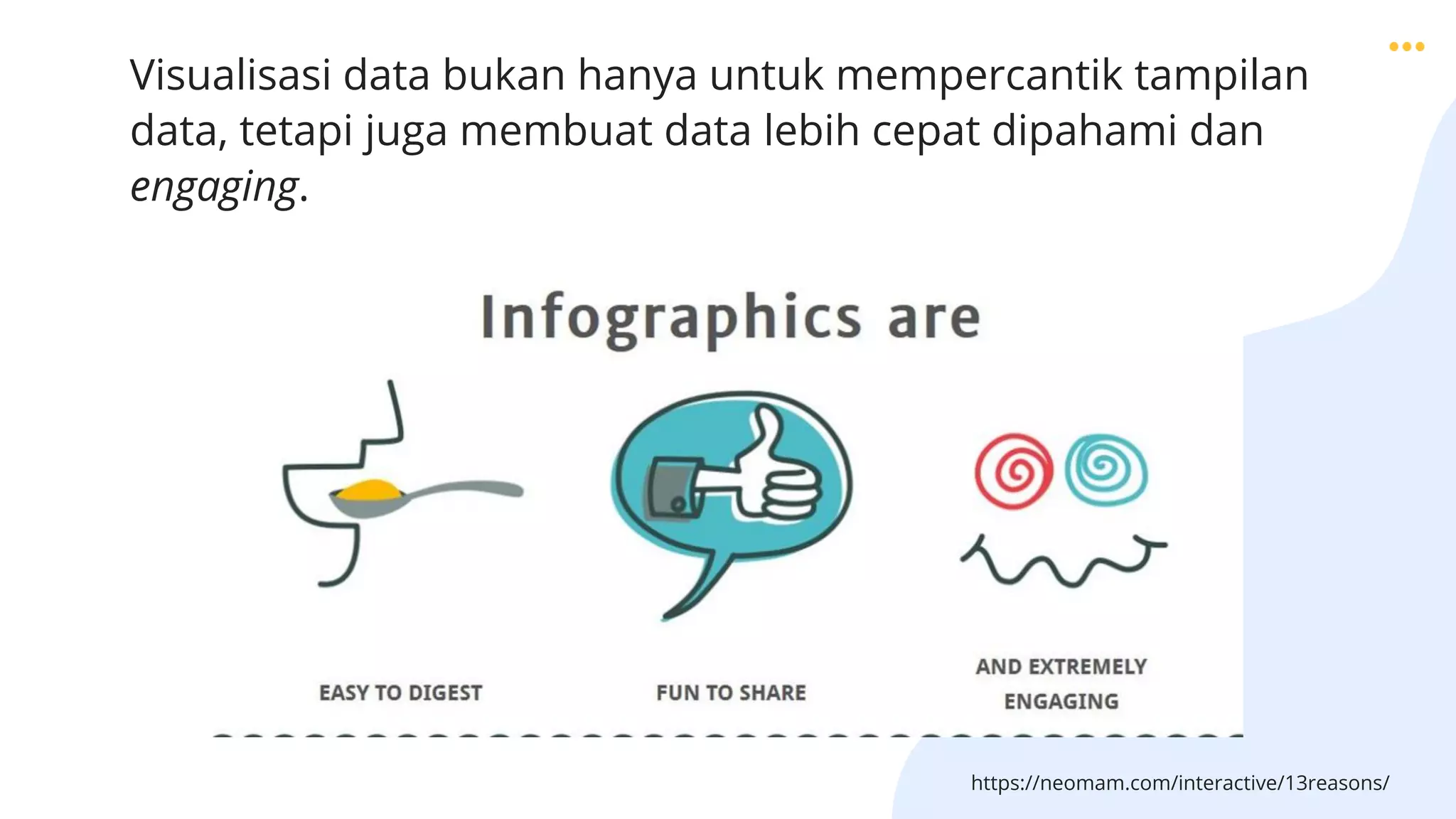 Visualisasi data bukan hanya untuk mempercantik tampilan data, tetapi juga membuat data lebih cepat dipahami dan engaging.

Infographics are

EASY TO DIGEST

FUN TO SHARE

AND EXTREMELY ENGAGING

https://neomam.com/interactive/13reasons/